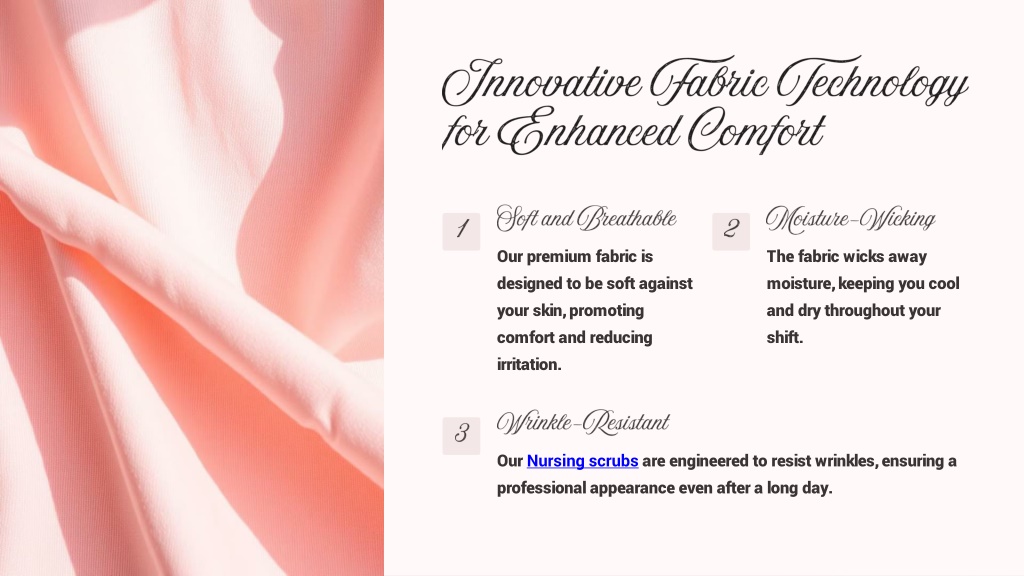 Innovative Fabric Technology for Enhanced Comfort

1

Soft and Breathable

Our premium fabric is designed to be soft against your skin, promoting comfort and reducing irritation.

2

Moisture-Wicking

The fabric wicks away moisture, keeping you cool and dry throughout your shift.

3

Wrinkle-Resistant

Our Nursing scrubs are engineered to resist wrinkles, ensuring a professional appearance even after a long day.